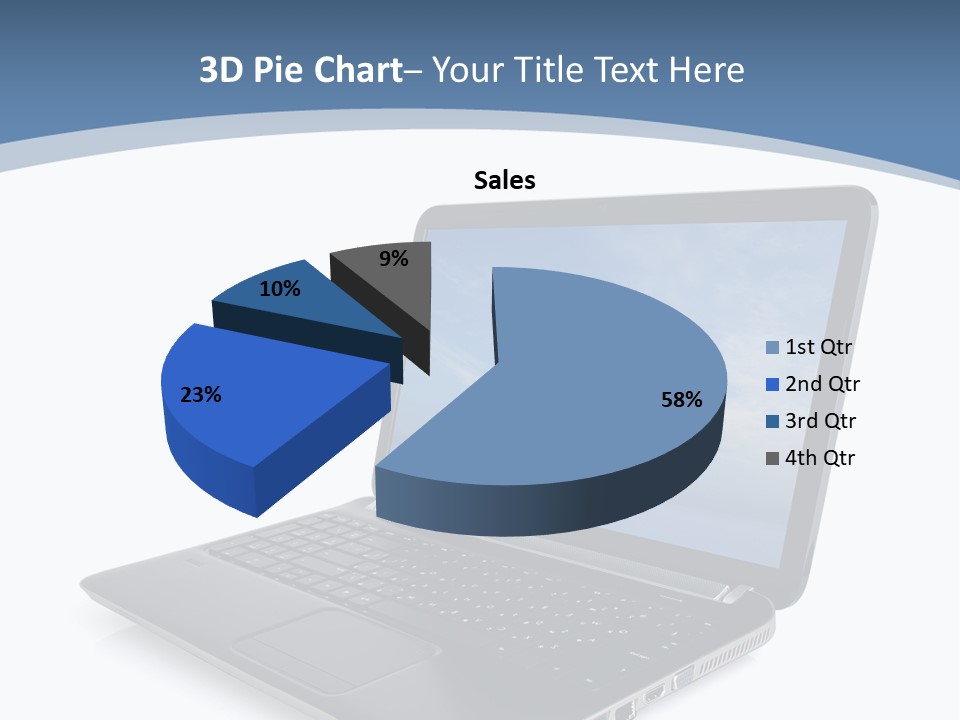 3D Pie Chart– Your Title Text Here

Sales

9%

10%

23%

58%

1st Qtr
2nd Qtr
3rd Qtr
4th Qtr